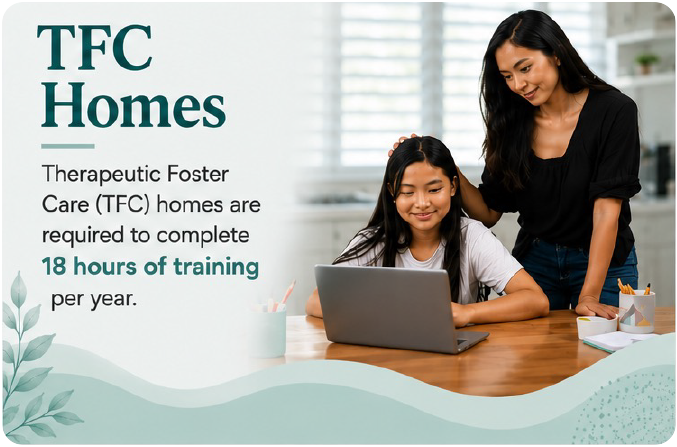 TFC Homes

Therapeutic Foster Care (TFC) homes are required to complete 18 hours of training per year.